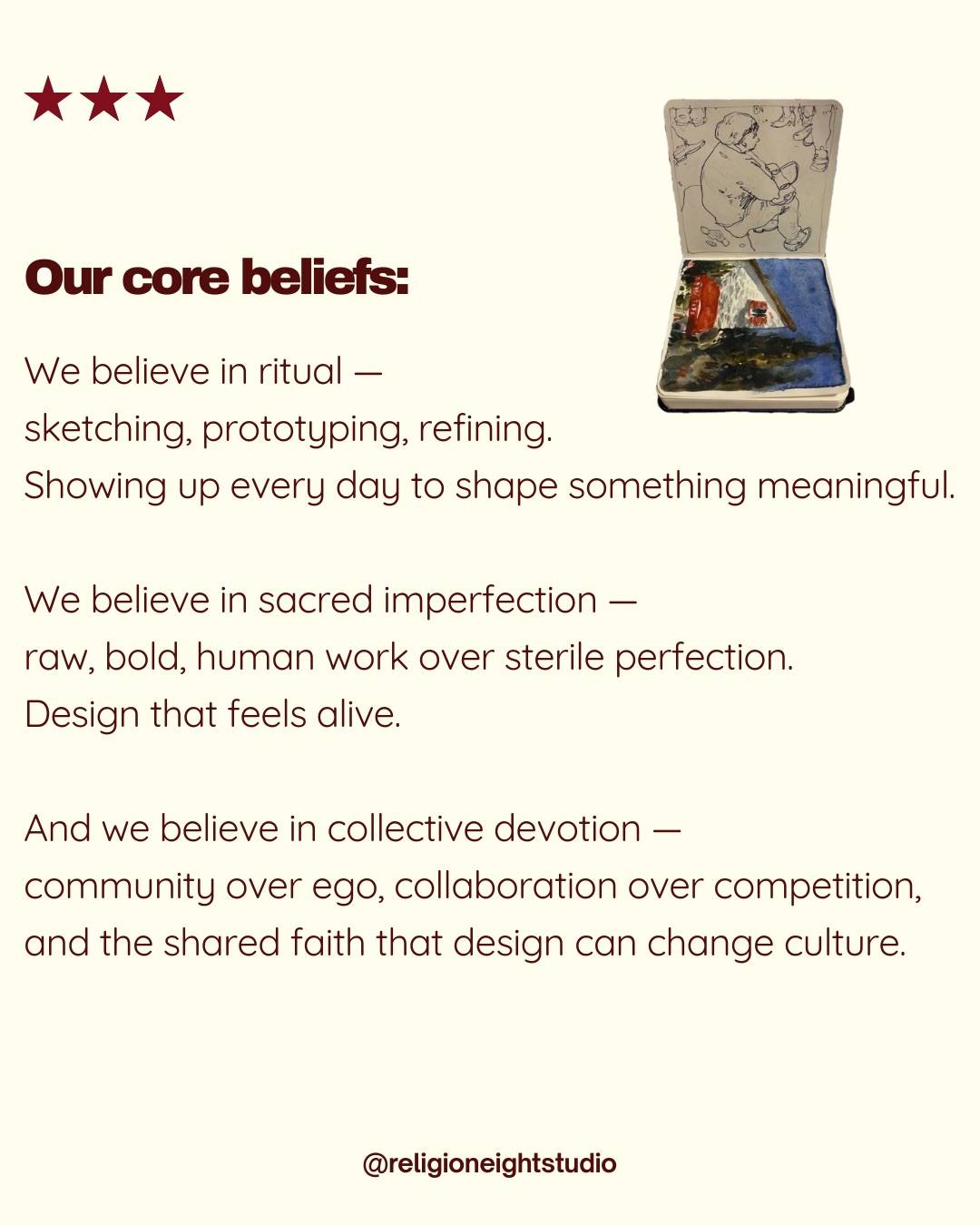 ★★★

Our core beliefs:

We believe in ritual — sketching, prototyping, refining. Showing up every day to shape something meaningful.

We believe in sacred imperfection — raw, bold, human work over sterile perfection. Design that feels alive.

And we believe in collective devotion — community over ego, collaboration over competition, and the shared faith that design can change culture.

@religioneightstudio